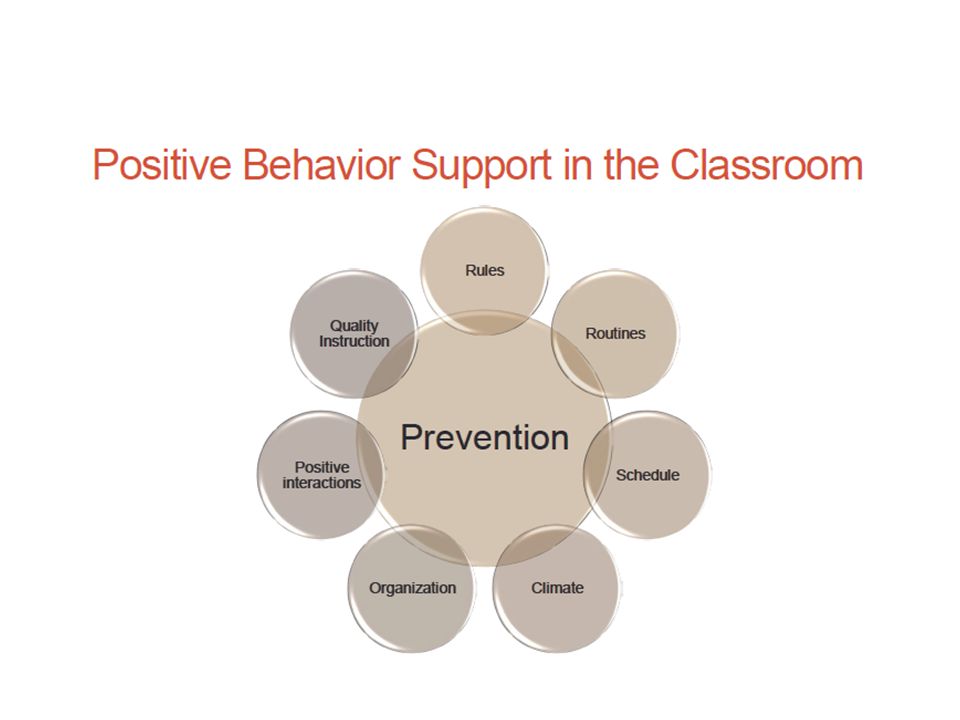 Positive Behavior Support in the Classroom

Prevention

Rules

Routines

Schedule

Climate

Organization

Positive interactions

Quality Instruction